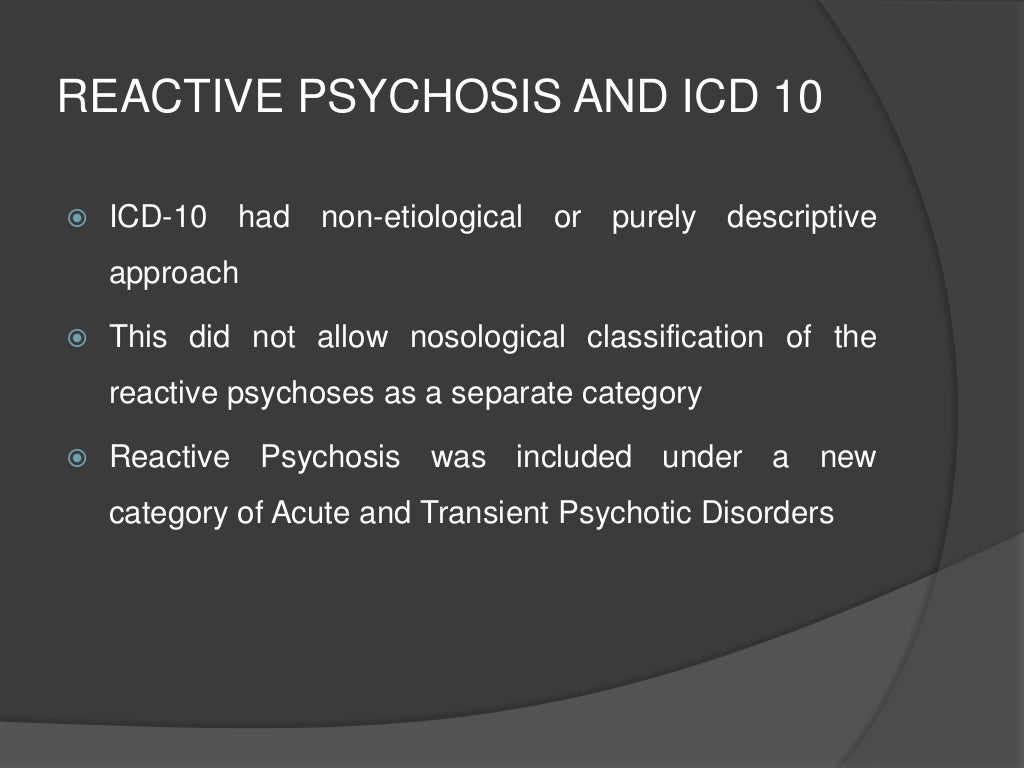 REACTIVE PSYCHOSIS AND ICD 10

ICD-10 had non-etiological or purely descriptive approach

This did not allow nosological classification of the reactive psychoses as a separate category

Reactive Psychosis was included under a new category of Acute and Transient Psychotic Disorders